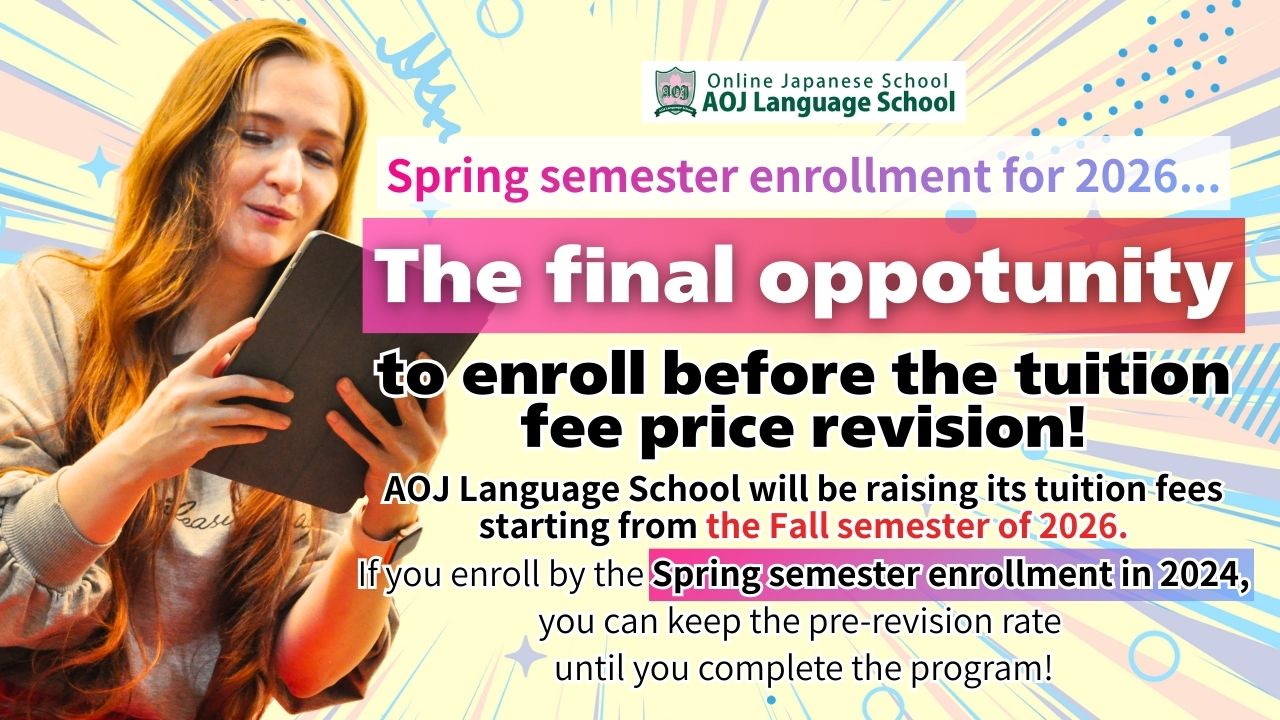 Online Japanese School
AOJ Language School

Spring semester enrollment for 2026...

The final oppotunity

to enroll before the tuition fee price revision!

AOJ Language School will be raising its tuition fees starting from the Fall semester of 2026.

If you enroll by the Spring semester enrollment in 2024, you can keep the pre-revision rate until you complete the program!